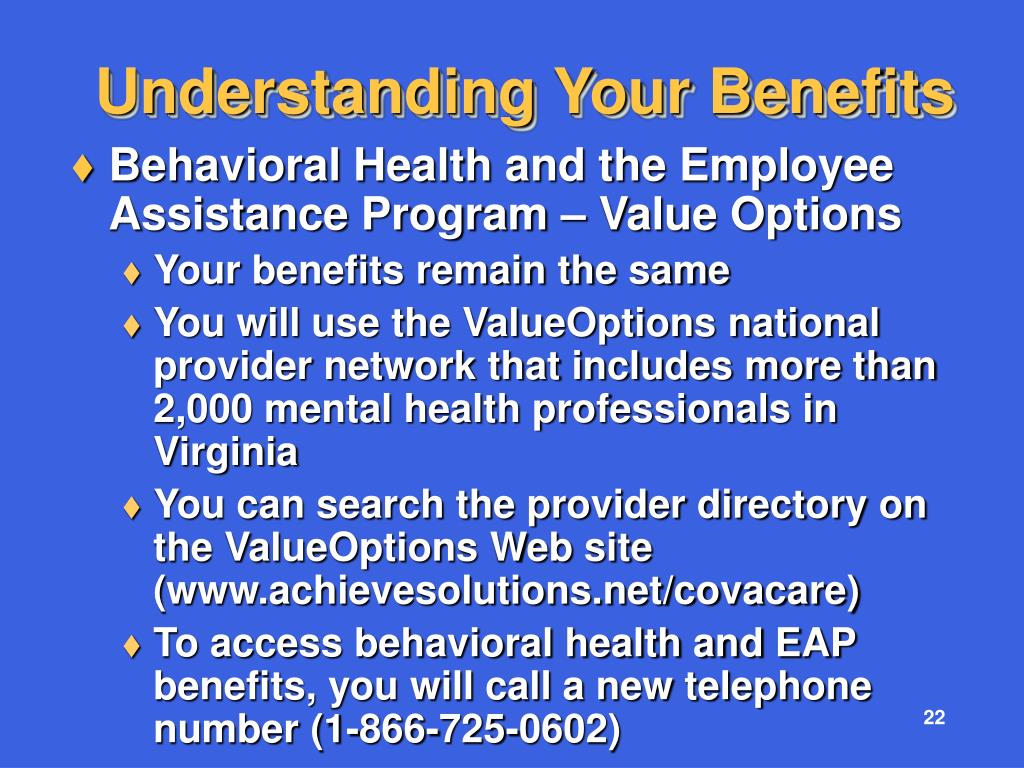 Understanding Your Benefits

♦ Behavioral Health and the Employee Assistance Program – Value Options

♦ Your benefits remain the same

♦ You will use the ValueOptions national provider network that includes more than 2,000 mental health professionals in Virginia

♦ You can search the provider directory on the ValueOptions Web site (www.achievesolutions.net/covacare)

♦ To access behavioral health and EAP benefits, you will call a new telephone number (1-866-725-0602)

22